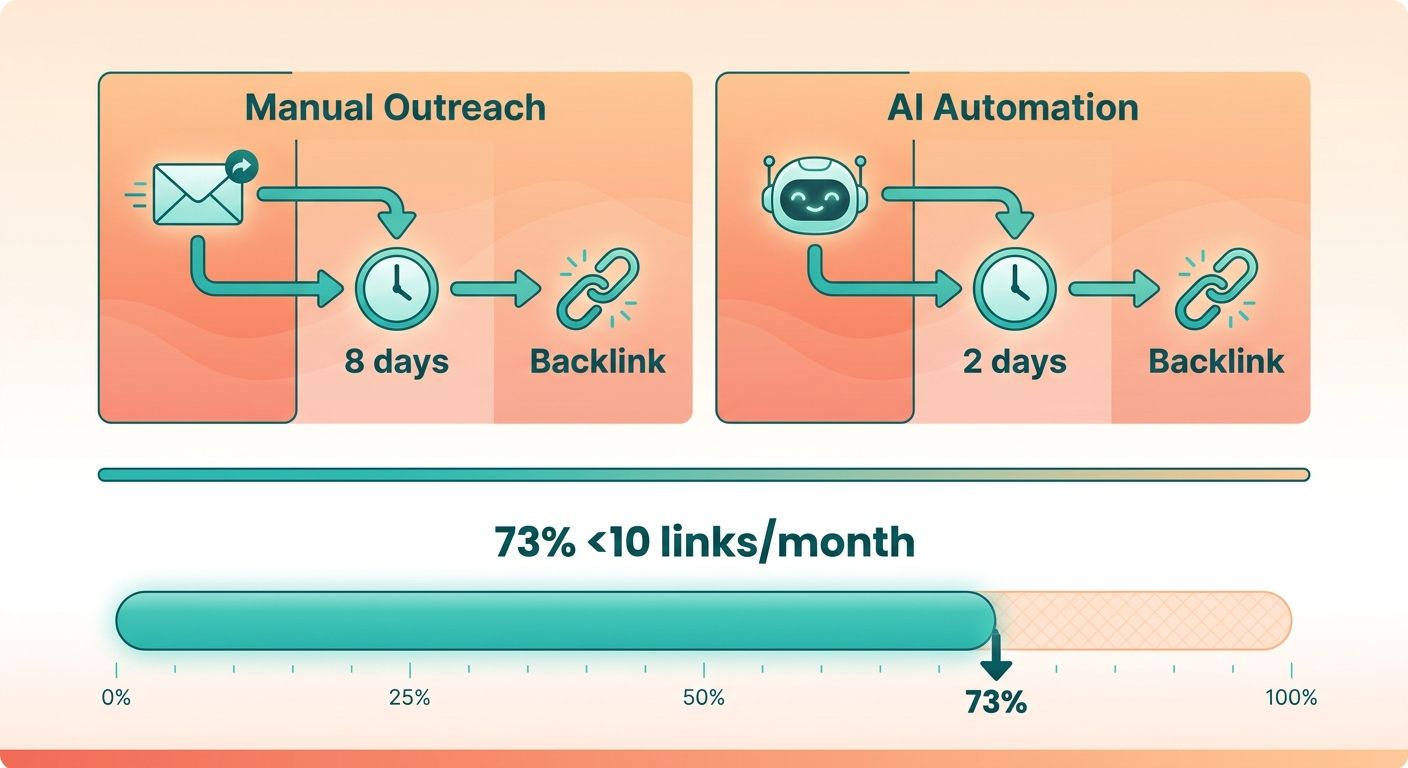 Manual Outreach

8 days

Backlink

AI Automation

2 days

Backlink

73% <10 links/month

0%

25%

50%

73%

100%